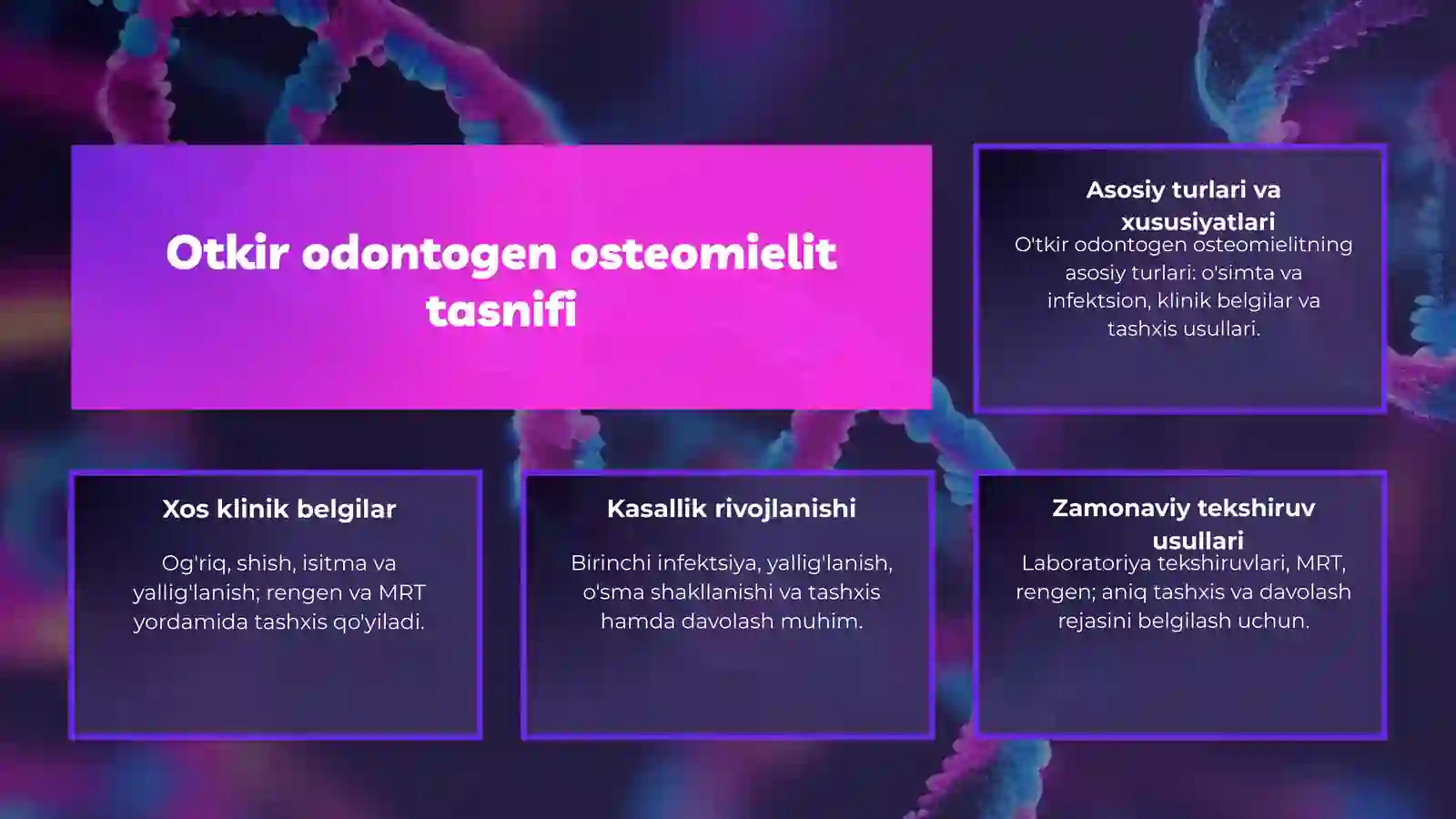 Otkir odontogen osteomielit tasnifi

Asosiy turlari va xususiyatlari

O'tkir odontogen osteomielitning asosiy turlari: o'simta va infektsion, klinik belgilar va tashxis usullari.

Xos klinik belgilar

Og'riq, shish, isitma va yallig'lanish; rengen va MRT yordamida tashxis qo'yiladi.

Kasallik rivojlanishi

Birinchi infektsiya, yallig'lanish, o'sma shakllanishi va tashxis hamda davolash muhim.

Zamonaviy tekshiruv usullari

Laboratoriya tekshiruvlari, MRT, rengen; aniq tashxis va davolash rejasini belgilash uchun.